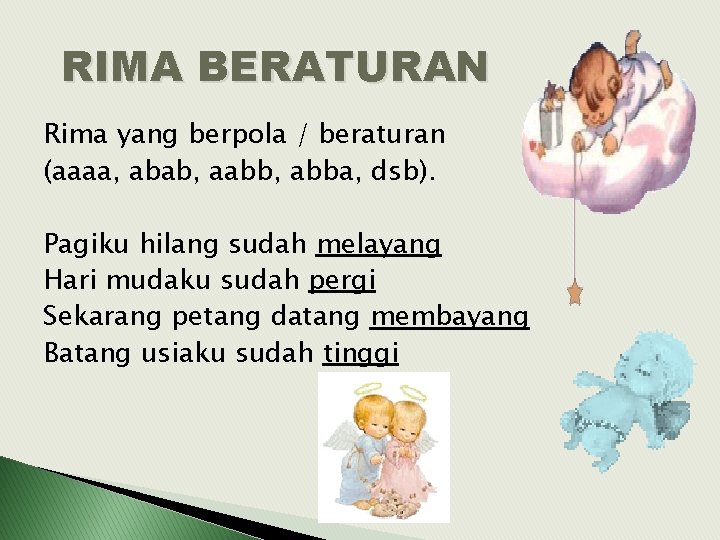 RIMA BERATURAN

Rima yang berpola / beraturan (aaaa, abab, aabb, abba, dsb).

Pagiku hilang sudah melayang
Hari mudaku sudah pergi
Sekarang petang datang membayang
Batang usiaku sudah tinggi